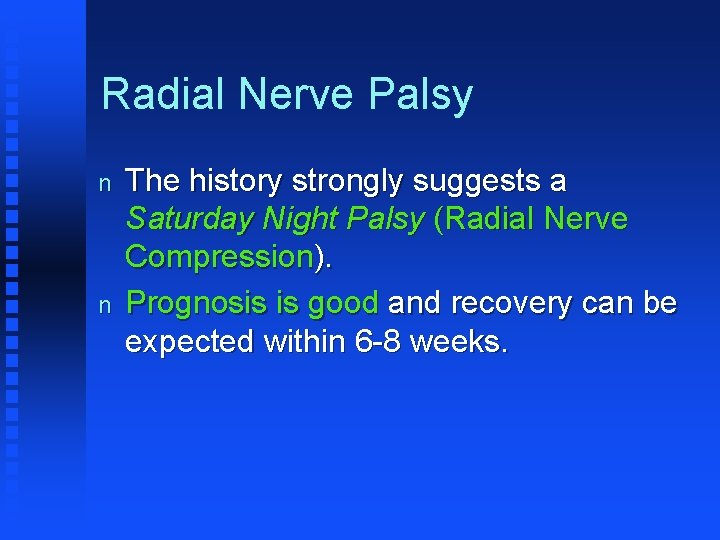 Radial Nerve Palsy

n The history strongly suggests a Saturday Night Palsy (Radial Nerve Compression).

n Prognosis is good and recovery can be expected within 6-8 weeks.